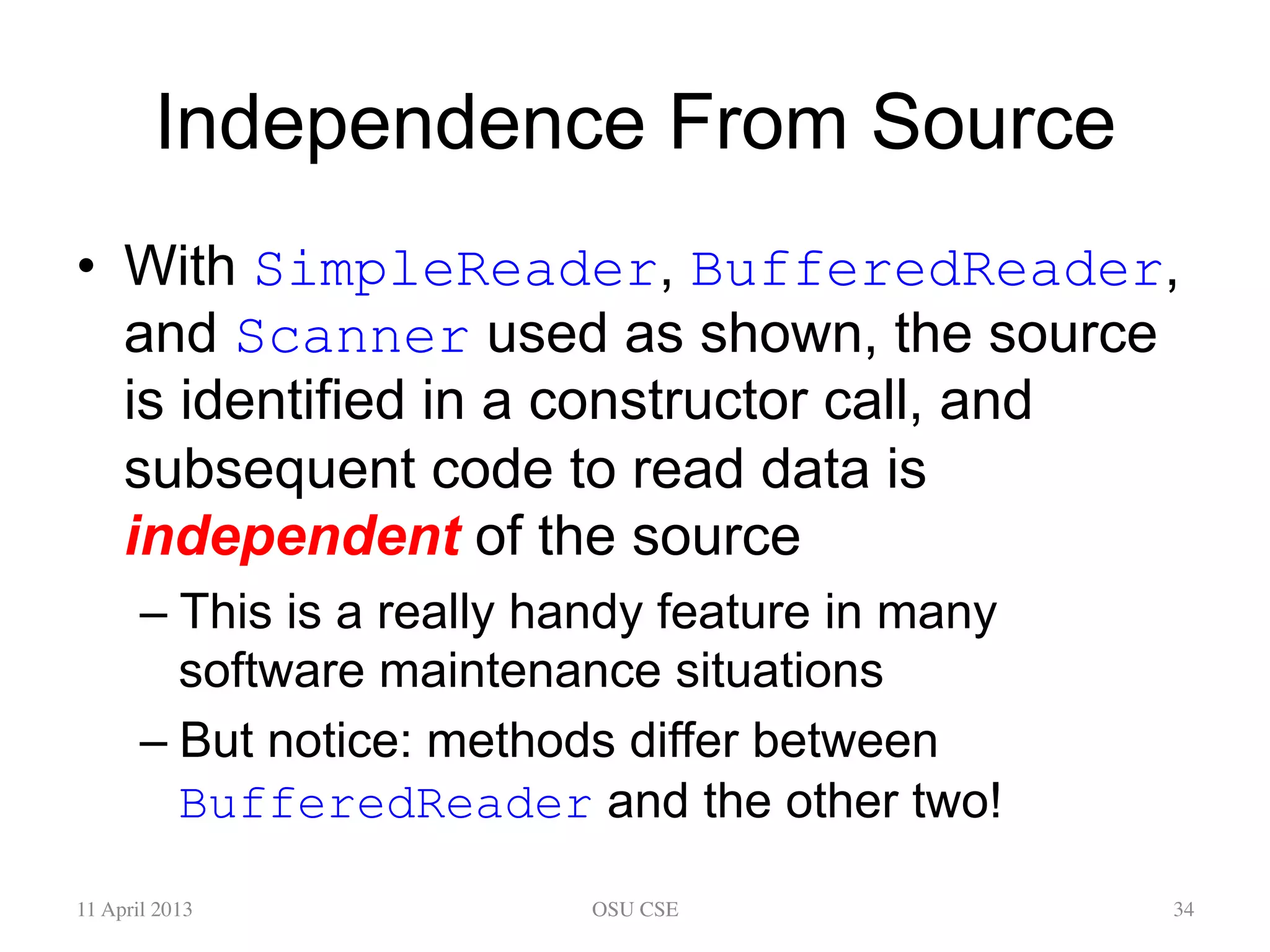 Independence From Source

• With SimpleReader, BufferedReader, and Scanner used as shown, the source is identified in a constructor call, and subsequent code to read data is independent of the source

– This is a really handy feature in many software maintenance situations

– But notice: methods differ between BufferedReader and the other two!

11 April 2013
OSU CSE
34